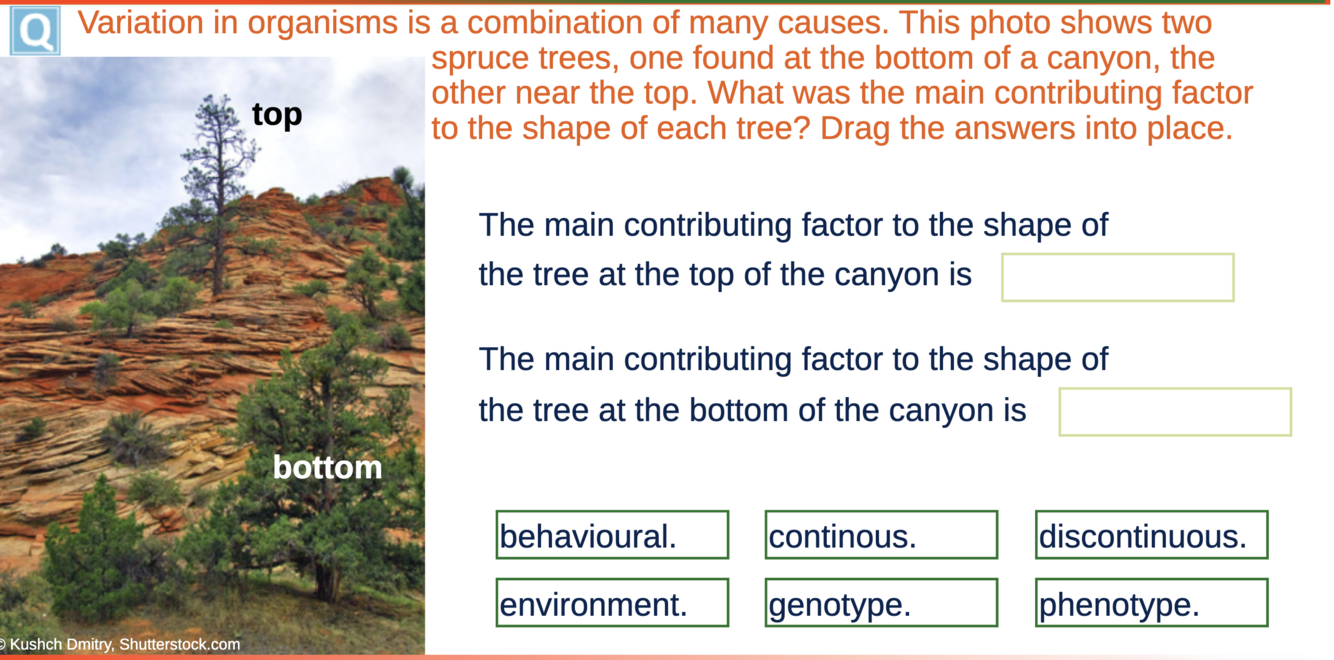 Q Variation in organisms is a combination of many causes. This photo shows two spruce trees, one found at the bottom of a canyon, the other near the top. What was the main contributing factor to the shape of each tree? Drag the answers into place.

top

bottom

© Kushch Dmitry, Shutterstock.com

The main contributing factor to the shape of the tree at the top of the canyon is

The main contributing factor to the shape of the tree at the bottom of the canyon is

behavioural.

continous.

discontinuous.

environment.

genotype.

phenotype.